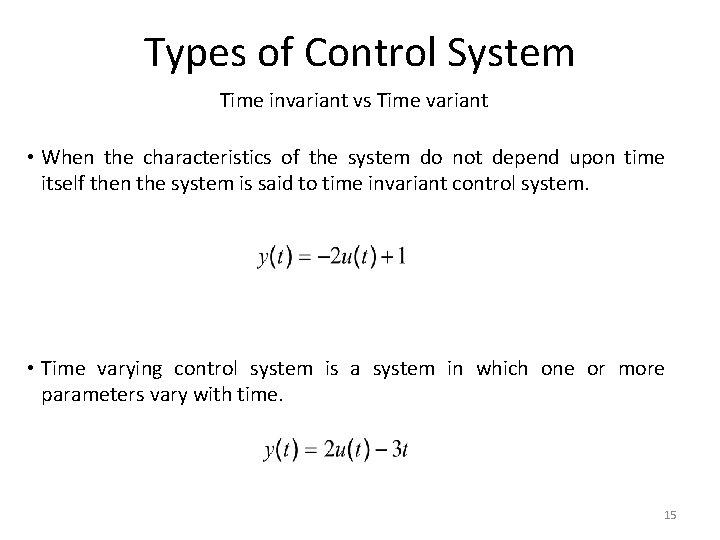 Types of Control System

Time invariant vs Time variant

• When the characteristics of the system do not depend upon time itself then the system is said to time invariant control system.

$y(t) = -2u(t) + 1$

• Time varying control system is a system in which one or more parameters vary with time.

$y(t) = 2u(t) - 3t$

15